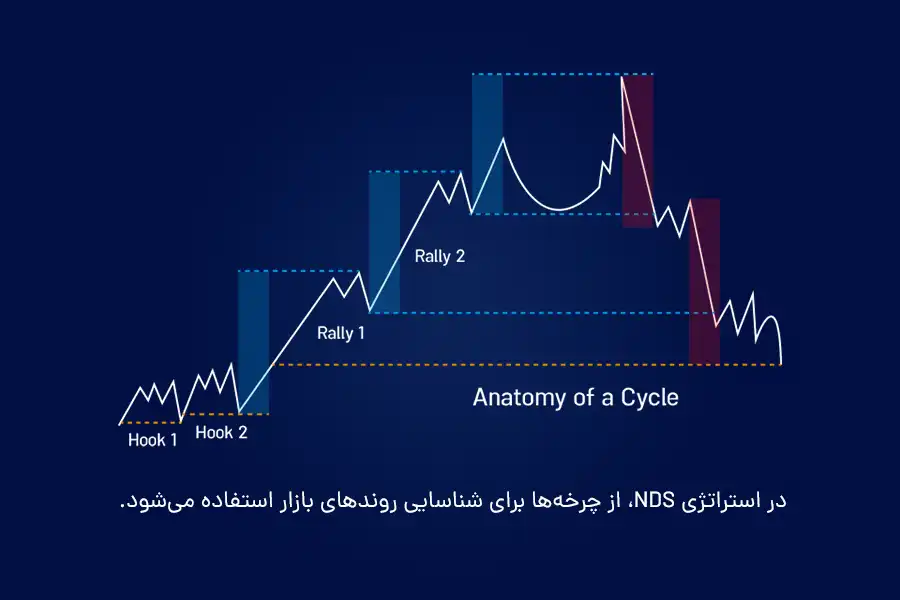 Rally 2

Rally 1

Anatomy of a Cycle

Hook 1
Hook 2

در استراتژی NDS، از چرخه‌ها برای شناسایی روندهای بازار استفاده می‌شود.